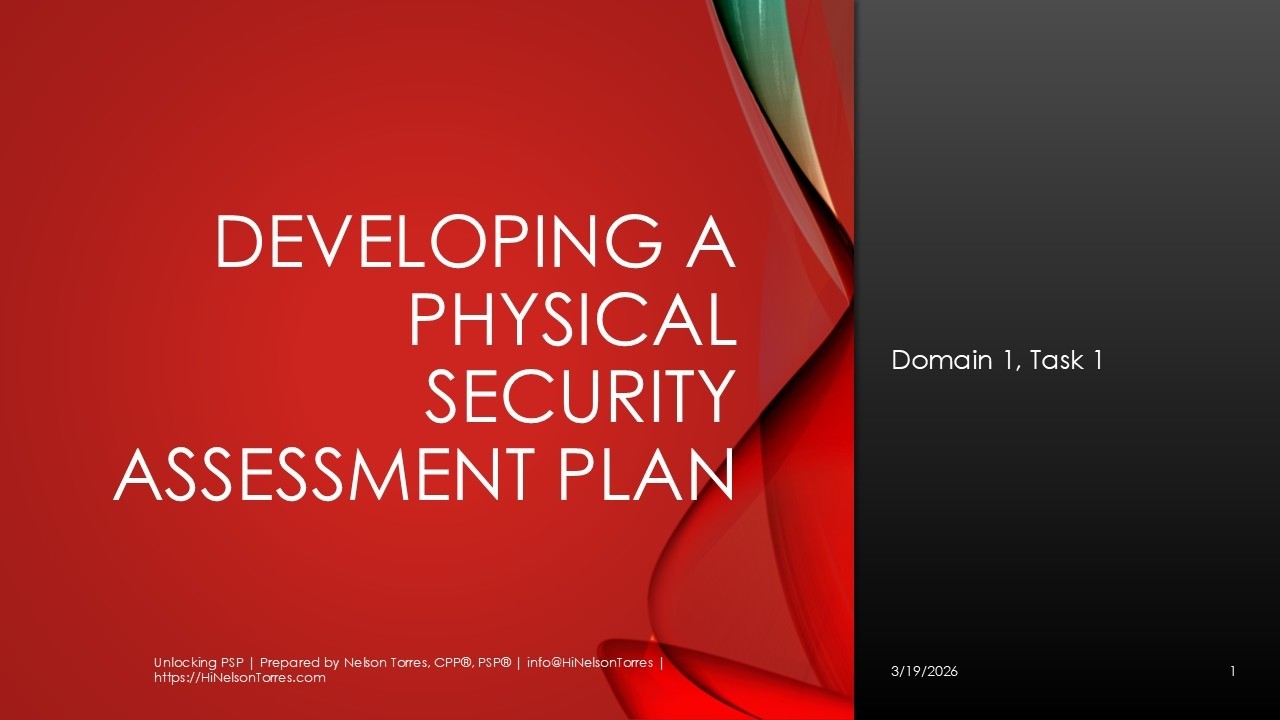 DEVELOPING A PHYSICAL SECURITY ASSESSMENT PLAN

Domain 1, Task 1

Unlocking PSP | Prepared by Nelson Torres, CPP®, PSP® | info@HiNelsonTorres | https://HiNelsonTorres.com

3/19/2026

1